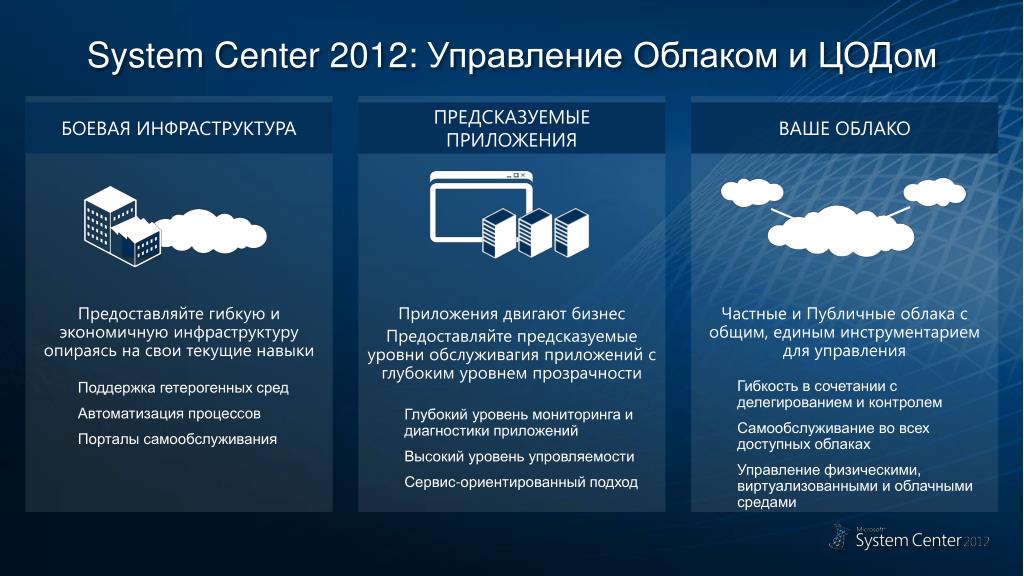 System Center 2012: Управление Облаком и ЦОДом

БОЕВАЯ ИНФРАСТРУКТУРА

Предоставляйте гибкую и экономичную инфраструктуру опираясь на свои текущие навыки

Поддержка гетерогенных сред

Автоматизация процессов

Порталы самообслуживания

ПРЕДСКАЗУЕМЫЕ ПРИЛОЖЕНИЯ

Приложения двигают бизнес

Предоставляйте предсказуемые уровни обслуживагия приложений с глубоким уровнем прозрачности

Глубокий уровень мониторинга и диагностики приложений

Высокий уровень упровляемости

Сервис-ориентированный подход

ВАШЕ ОБЛАКО

Частные и Публичные облака с общим, единым инструментарием для управления

Гибкость в сочетании с делегированием и контролем

Самообслуживание во всех доступных облаках

Управление физическими, виртуализованными и облачными средами

Microsoft System Center 2012